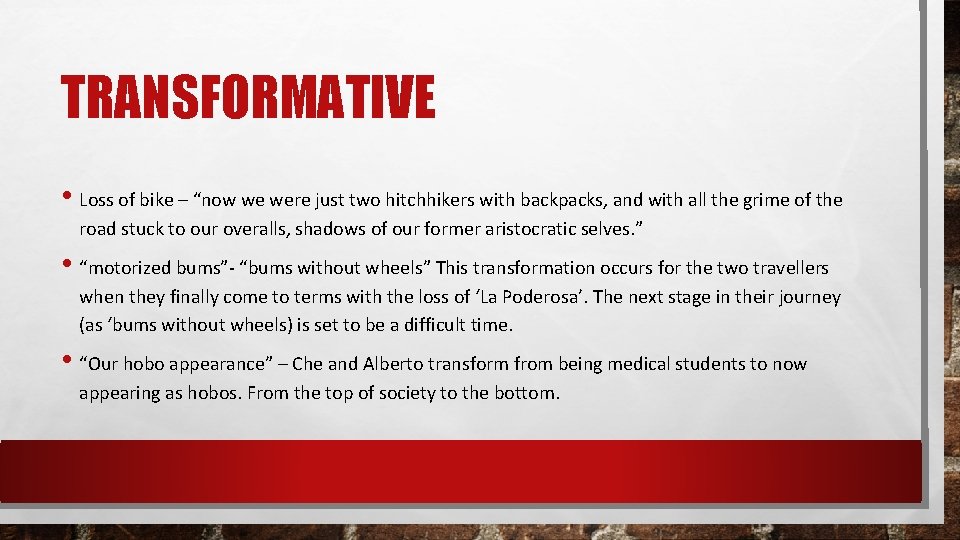 TRANSFORMATIVE

• Loss of bike – “now we were just two hitchhikers with backpacks, and with all the grime of the road stuck to our overalls, shadows of our former aristocratic selves.”

• “motorized bums”- “bums without wheels” This transformation occurs for the two travellers when they finally come to terms with the loss of ‘La Poderosa’. The next stage in their journey (as ‘bums without wheels) is set to be a difficult time.

• “Our hobo appearance” – Che and Alberto transform from being medical students to now appearing as hobos. From the top of society to the bottom.